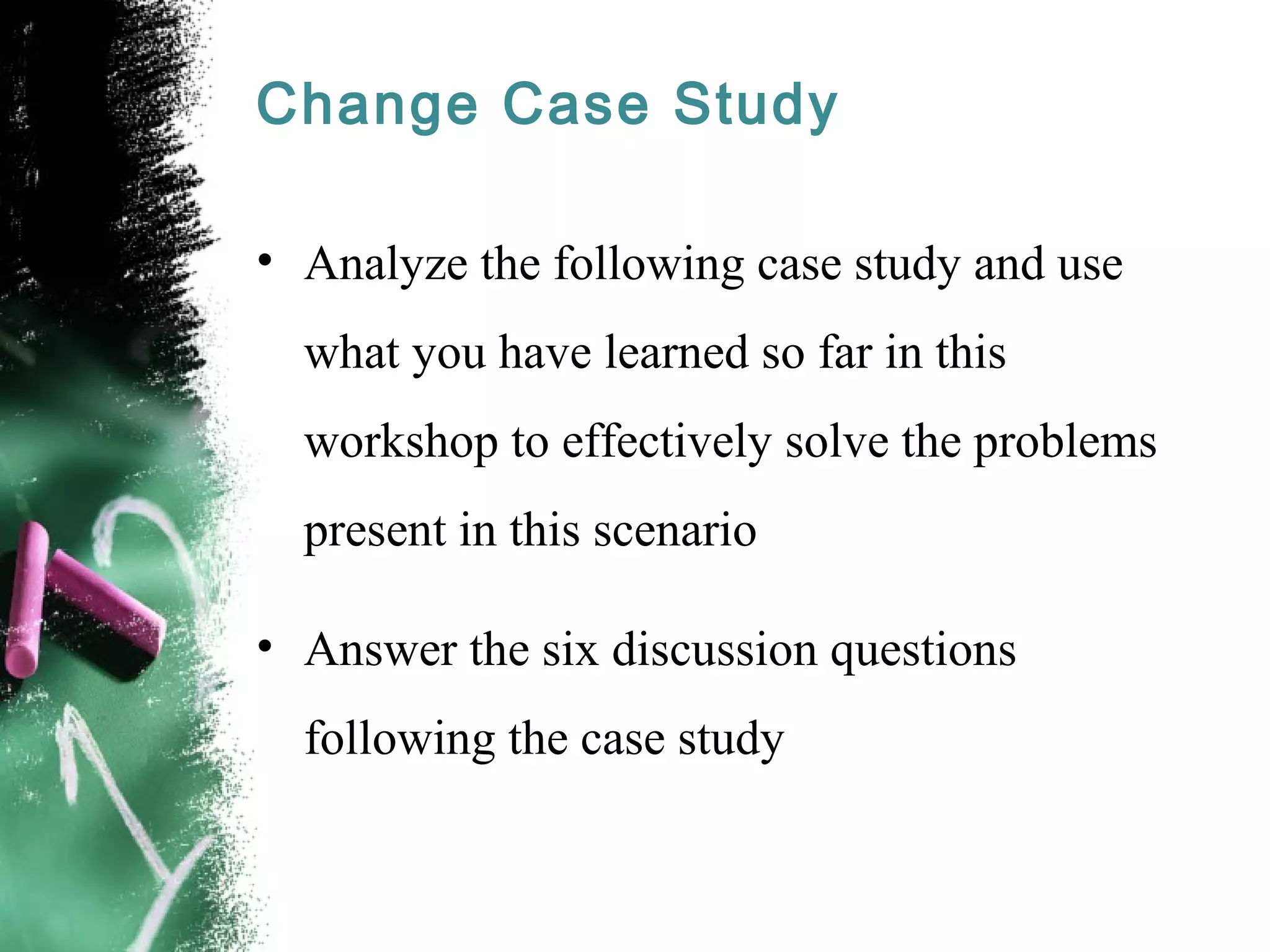 Change Case Study

• Analyze the following case study and use what you have learned so far in this workshop to effectively solve the problems present in this scenario

• Answer the six discussion questions following the case study